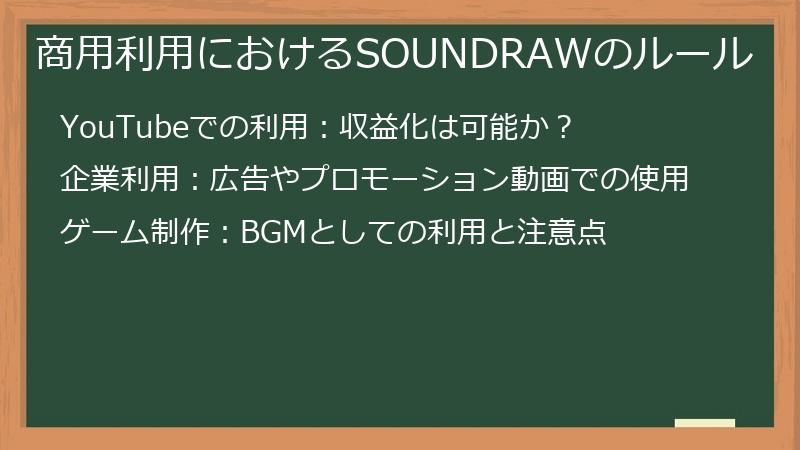 商用利用におけるSOUNDRAWのルール

YouTubeでの利用：収益化は可能か？

企業利用：広告やプロモーション動画での使用

ゲーム制作：BGMとしての利用と注意点